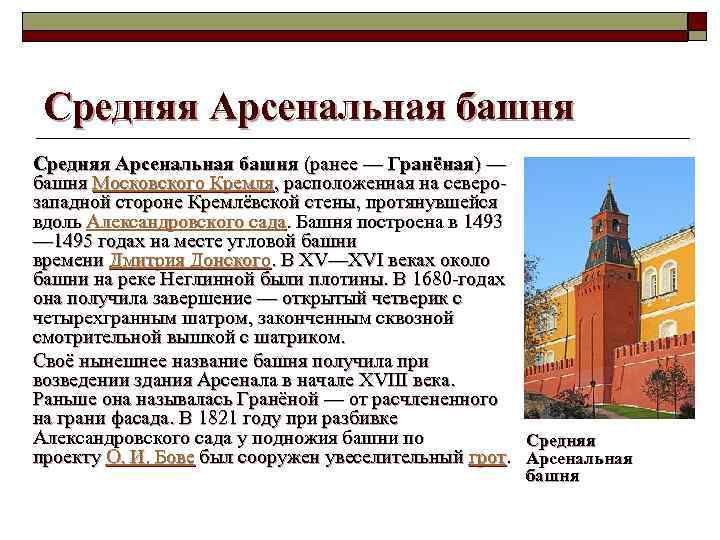 Средняя Арсенальная башня

Средняя Арсенальная башня (ранее — Гранёная) — башня Московского Кремля, расположенная на северо-западной стороне Кремлёвской стены, протянувшейся вдоль Александровского сада. Башня построена в 1493—1495 годах на месте угловой башни времени Дмитрия Донского. В XV—XVI веках около башни на реке Неглинной были плотины. В 1680-годах она получила завершение — открытый четверик с четырехгранным шатром, законченным сквозной смотрительной вышкой с шатриком.

Своё нынешнее название башня получила при возведении здания Арсенала в начале XVIII века. Раньше она называлась Гранёной — от расчлененного на грани фасада. В 1821 году при разбивке Александровского сада у подножия башни по проекту О. И. Бове был сооружен увеселительный грот.

Средняя Арсенальная башня